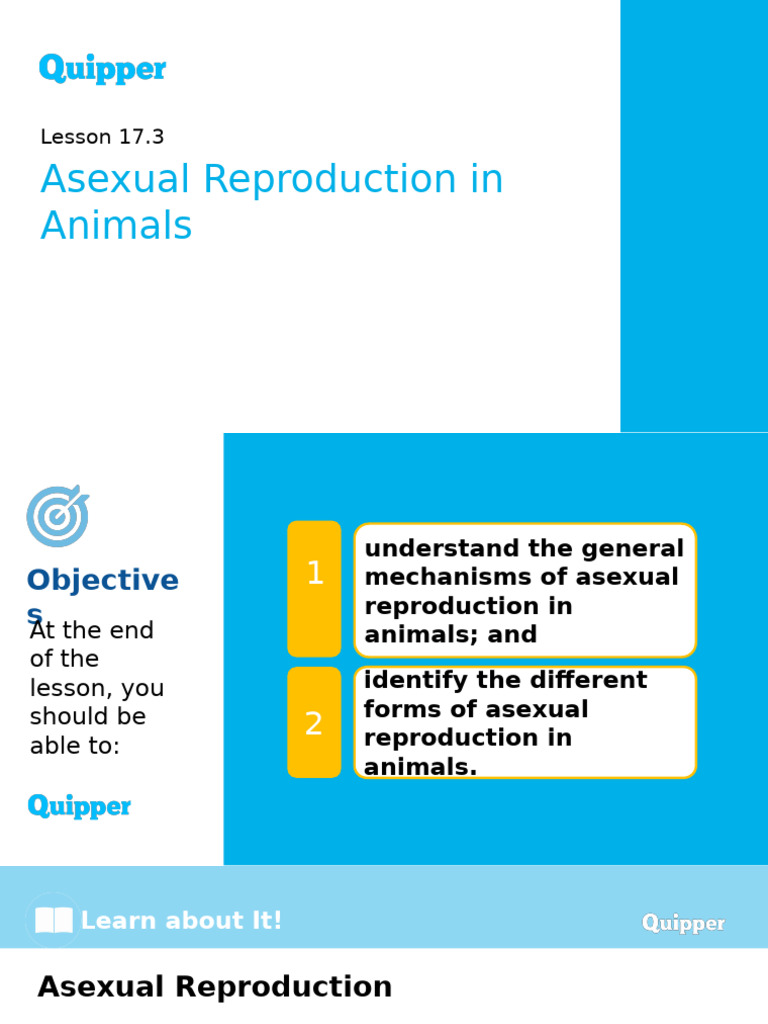 Quipper

Lesson 17.3

Asexual Reproduction in Animals

Objectives

At the end of the lesson, you should be able to:

Quipper

1 understand the general mechanisms of asexual reproduction in animals; and

2 identify the different forms of asexual reproduction in animals.

Learn about It!

Quipper

Asexual Reproduction